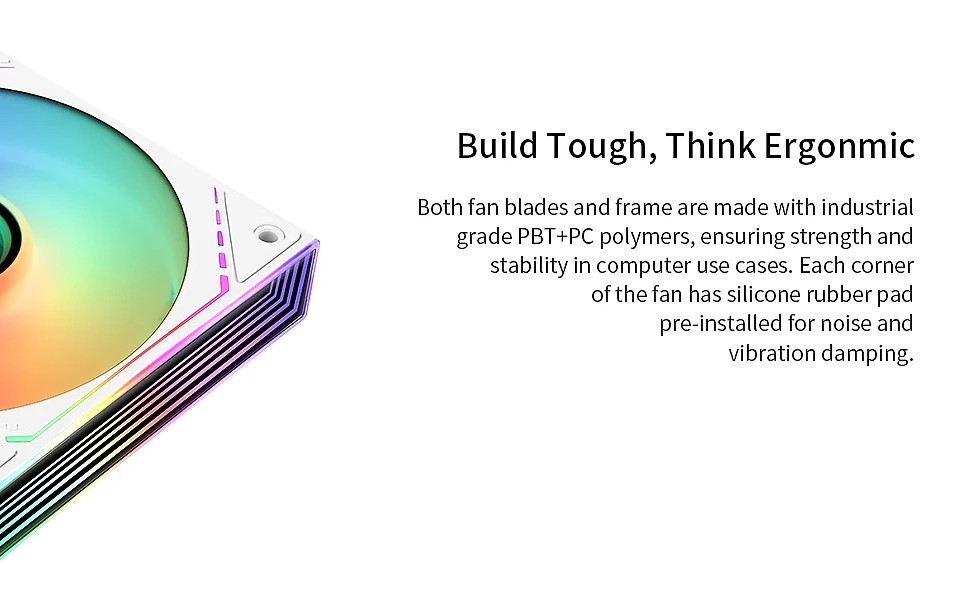 Build Tough, Think Ergonmic

Both fan blades and frame are made with industrial grade PBT+PC polymers, ensuring strength and stability in computer use cases. Each corner of the fan has silicone rubber pad pre-installed for noise and vibration damping.